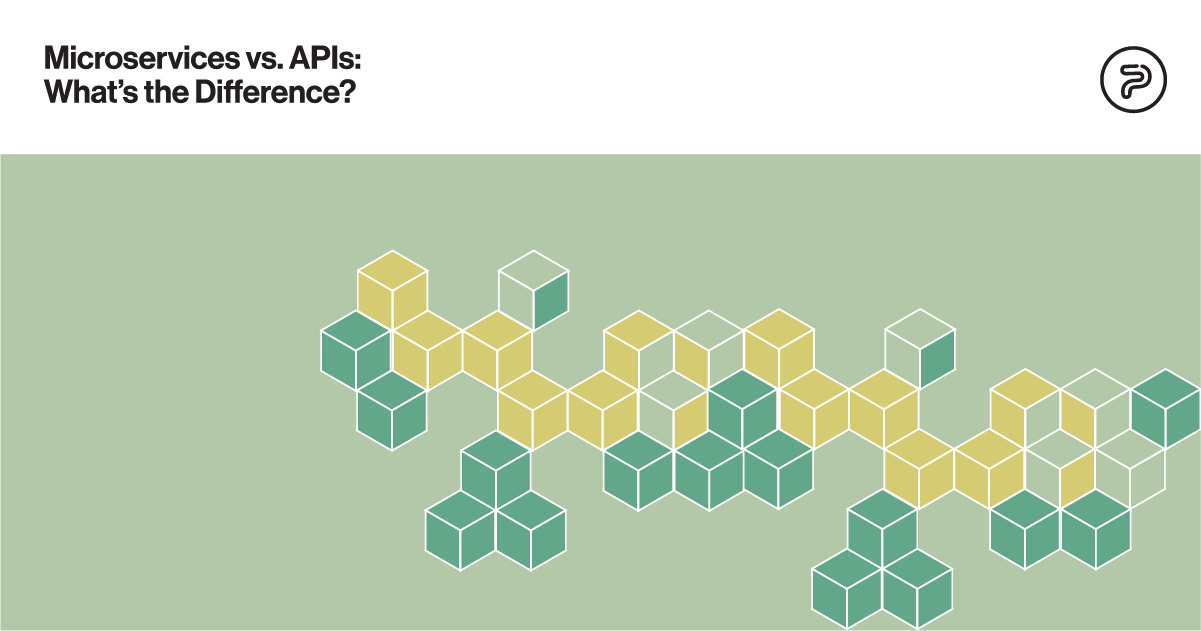 Microservices vs. APIs:
What's the Difference?